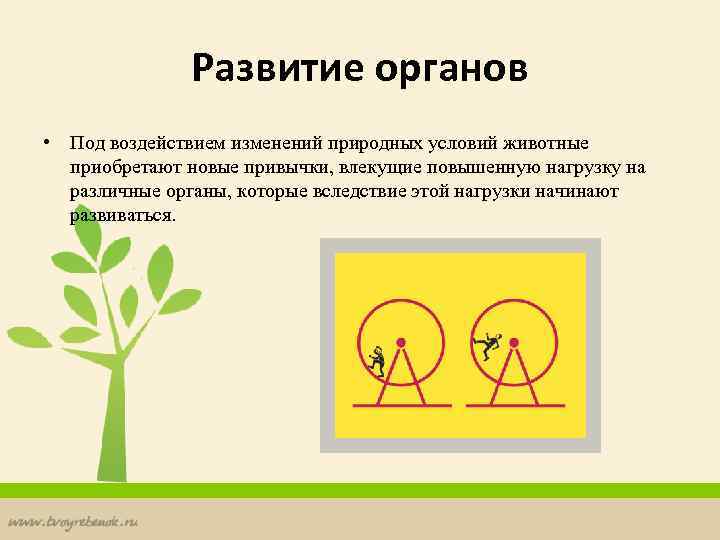 Развитие органов

• Под воздействием изменений природных условий животные приобретают новые привычки, влекущие повышенную нагрузку на различные органы, которые вследствие этой нагрузки начинают развиваться.

www.tvoyrebenok.ru